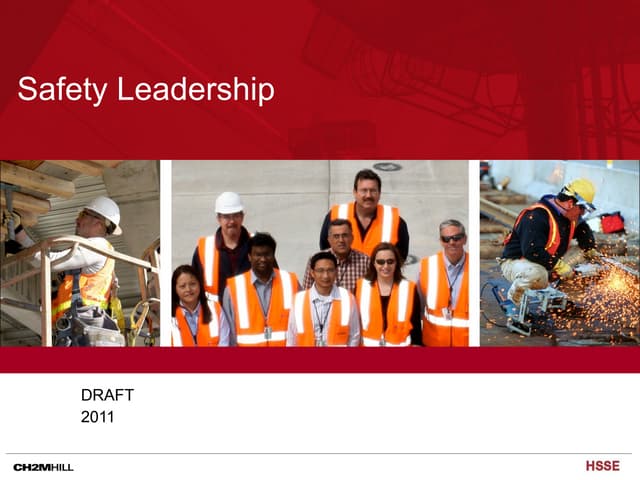 Safety Leadership

DRAFT
2011

CH2MHILL

HSSE